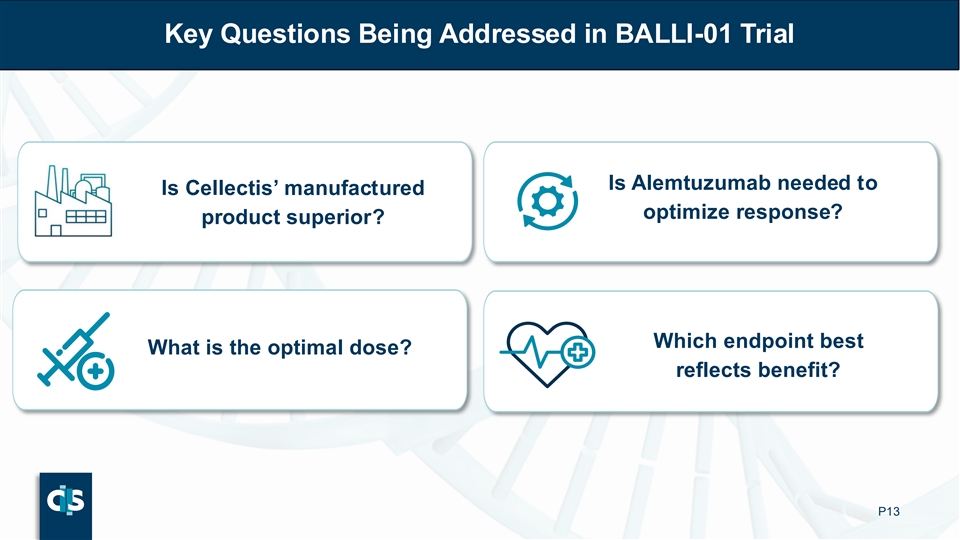 Key Questions Being Addressed in BALLI-01 Trial

Is Cellectis' manufactured product superior?

Is Alemtuzumab needed to optimize response?

What is the optimal dose?

Which endpoint best reflects benefit?

cls

P13